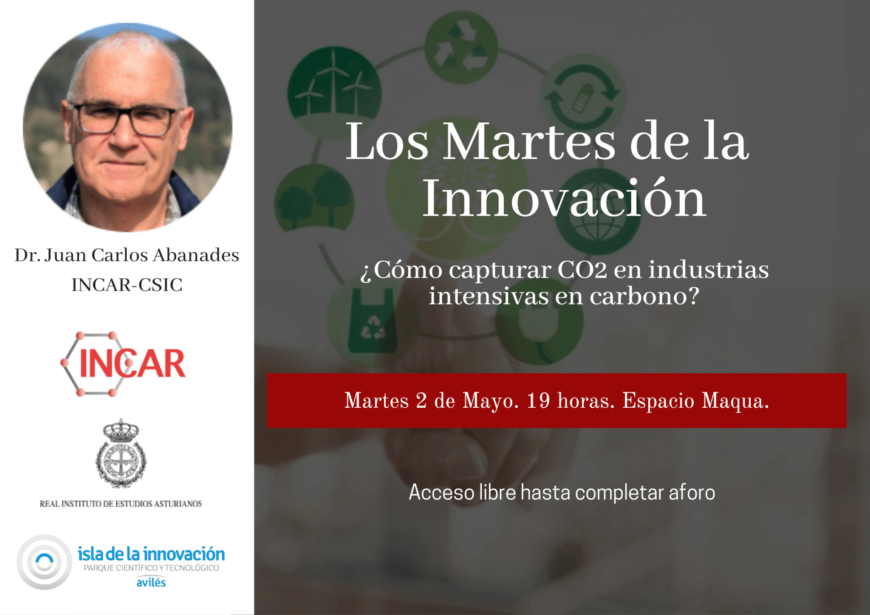 Dr. Juan Carlos Abanades
INCAR-CSIC

INCAR

REAL INSTITUTO DE ESTUDIOS ASTURIANOS

isla de la innovación
PARQUE CIENTÍFICO Y TECNOLÓGICO
avilés

Los Martes de la Innovación

¿Cómo capturar CO2 en industrias intensivas en carbono?

Martes 2 de Mayo. 19 horas. Espacio Maqua.

Acceso libre hasta completar aforo